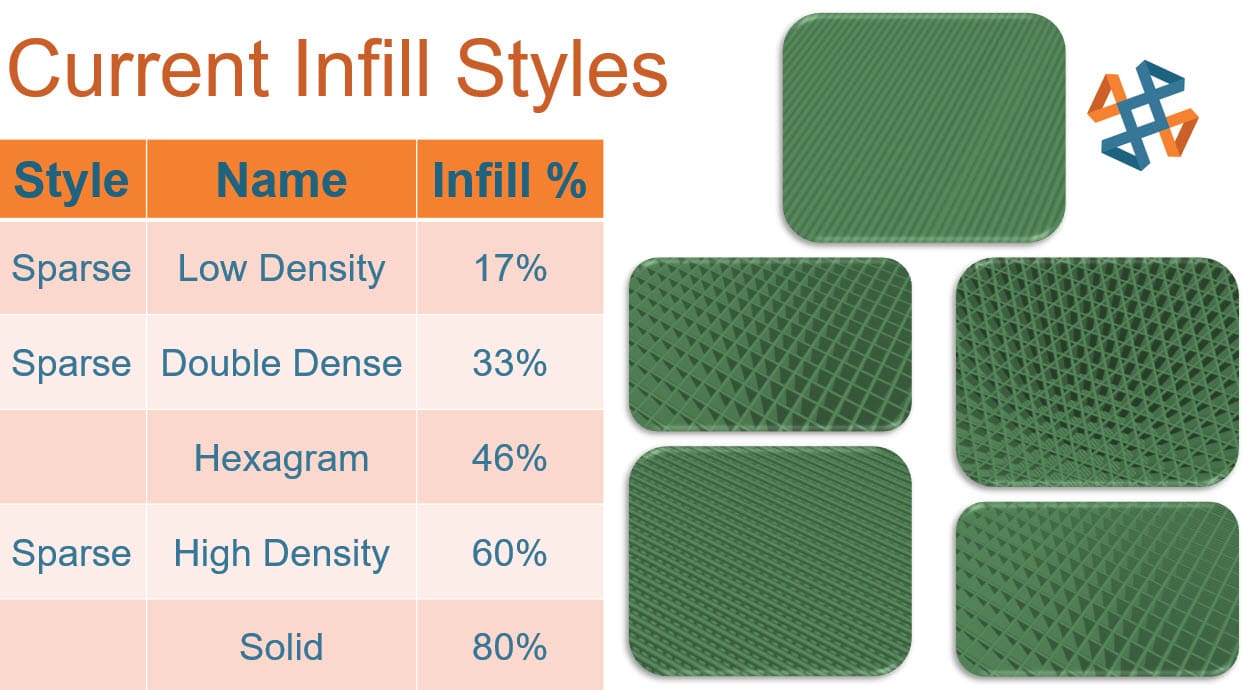 Current Infill Styles

| Style | Name | Infill % |
|---|---|---|
| Sparse | Low Density | 17% |
| Sparse | Double Dense | 33% |
| | Hexagram | 46% |
| Sparse | High Density | 60% |
| | Solid | 80% |